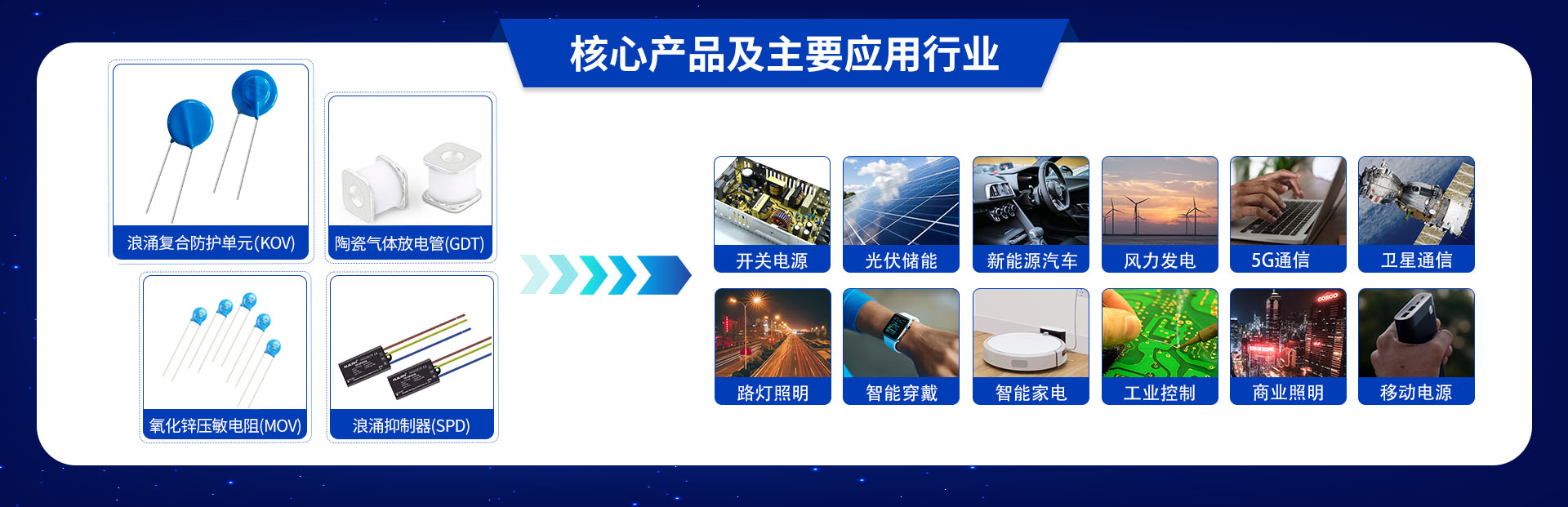 核心产品及主要应用行业

浪涌复合防护单元(KOV)

陶瓷气体放电管(GDT)

氧化锌压敏电阻(MOV)

浪涌抑制器(SPD)

开关电源

光伏储能

新能源汽车

风力发电

5G通信

卫星通信

路灯照明

智能穿戴

智能家电

工业控制

商业照明

移动电源